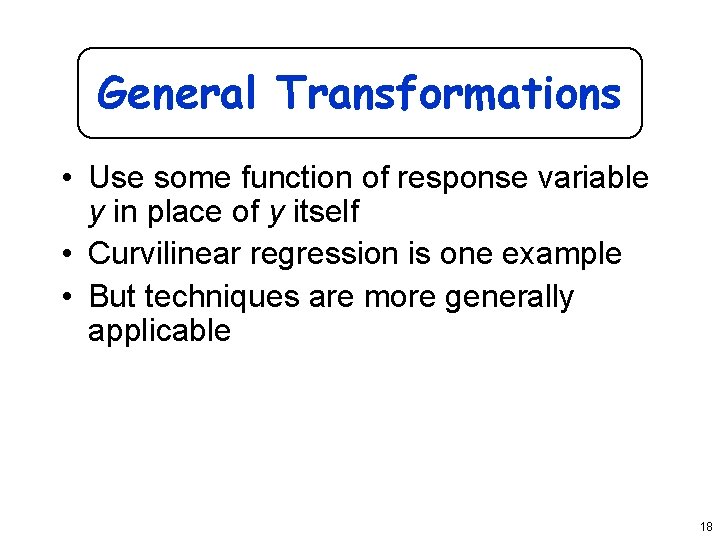 General Transformations

• Use some function of response variable $y$ in place of $y$ itself
• Curvilinear regression is one example
• But techniques are more generally applicable

18